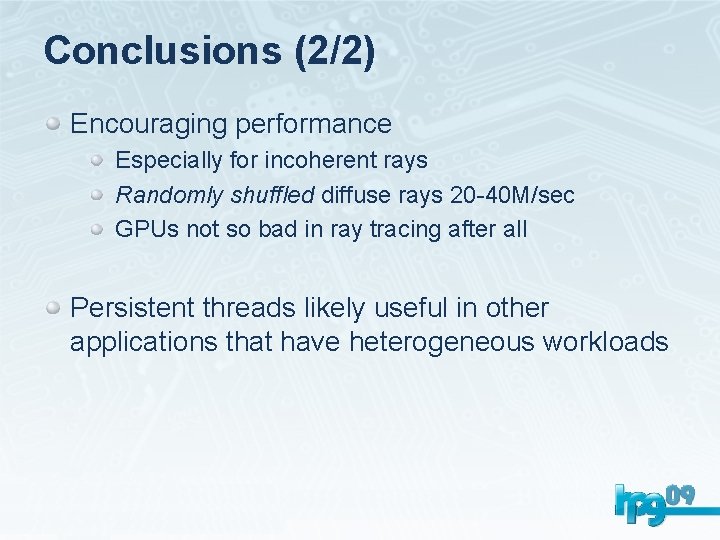 Conclusions (2/2)

Encouraging performance

Especially for incoherent rays

Randomly shuffled diffuse rays 20-40M/sec

GPUs not so bad in ray tracing after all

Persistent threads likely useful in other applications that have heterogeneous workloads

hpg09